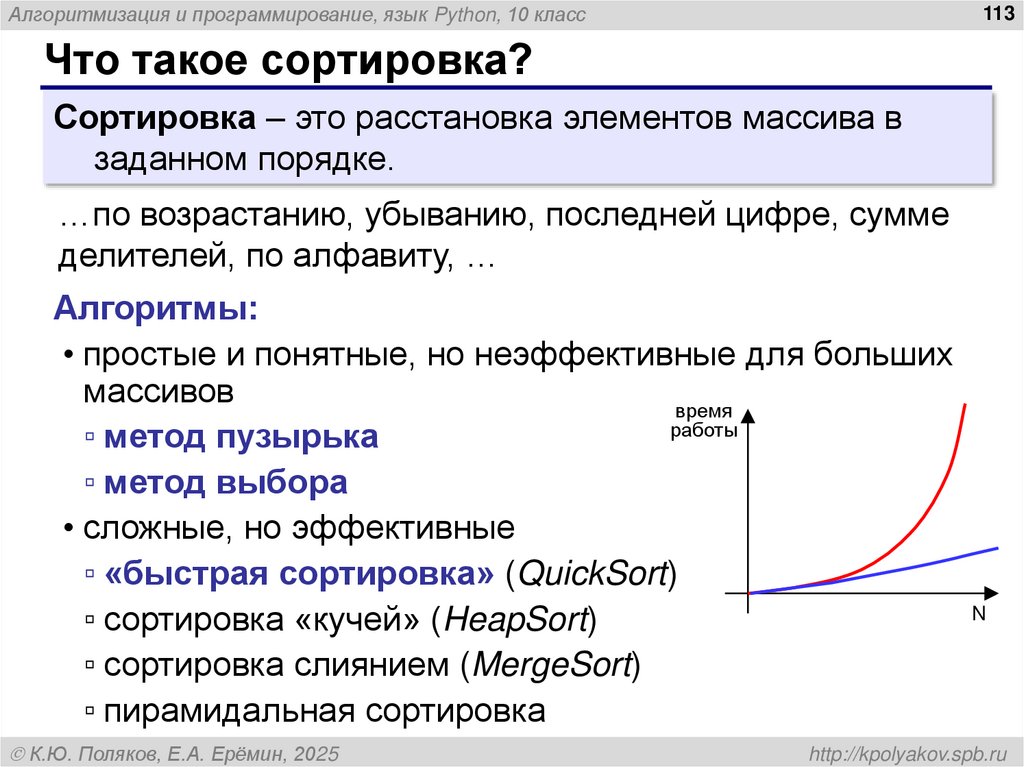 Алгоритмизация и программирование, язык Python, 10 класс

113

Что такое сортировка?

Сортировка – это расстановка элементов массива в заданном порядке.

…по возрастанию, убыванию, последней цифре, сумме делителей, по алфавиту, …

Алгоритмы:

• простые и понятные, но неэффективные для больших массивов
▫ метод пузырька
▫ метод выбора
• сложные, но эффективные
▫ «быстрая сортировка» (QuickSort)
▫ сортировка «кучей» (HeapSort)
▫ сортировка слиянием (MergeSort)
▫ пирамидальная сортировка

время работы

N

© К.Ю. Поляков, Е.А. Ерёмин, 2025

http://kpolyakov.spb.ru